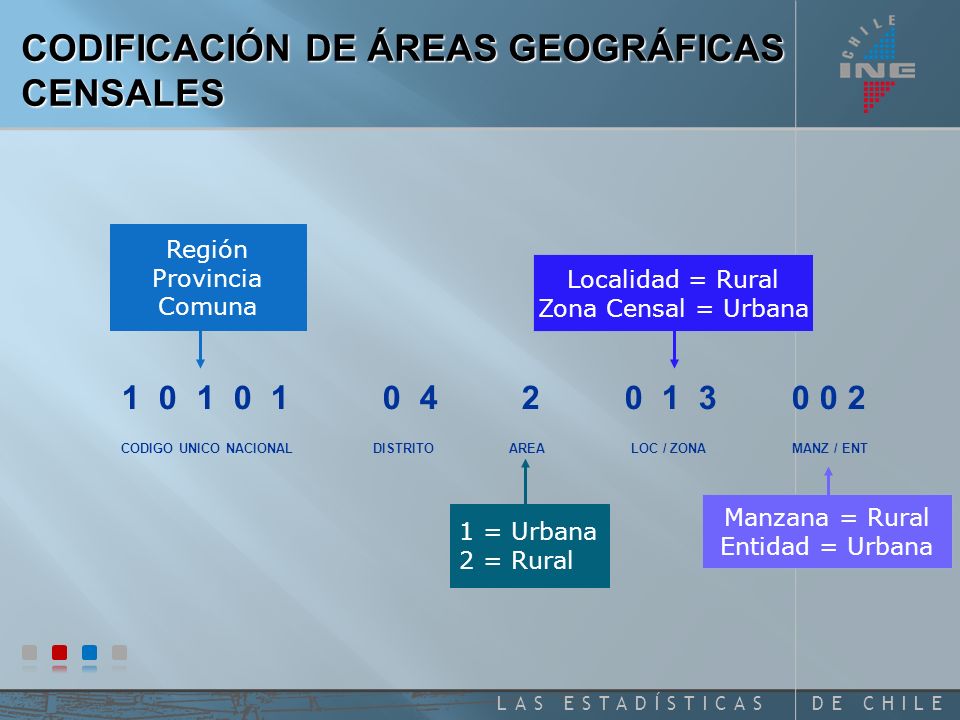 CODIFICACIÓN DE ÁREAS GEOGRÁFICAS CENSALES

CHILE
INE

Región
Provincia
Comuna

Localidad = Rural
Zona Censal = Urbana

1 0 1 0 1 0 4 2 0 1 3 0 0 2

CODIGO UNICO NACIONAL DISTRITO AREA LOC / ZONA MANZ / ENT

1 = Urbana
2 = Rural

Manzana = Rural
Entidad = Urbana

LAS ESTADÍSTICAS DE CHILE